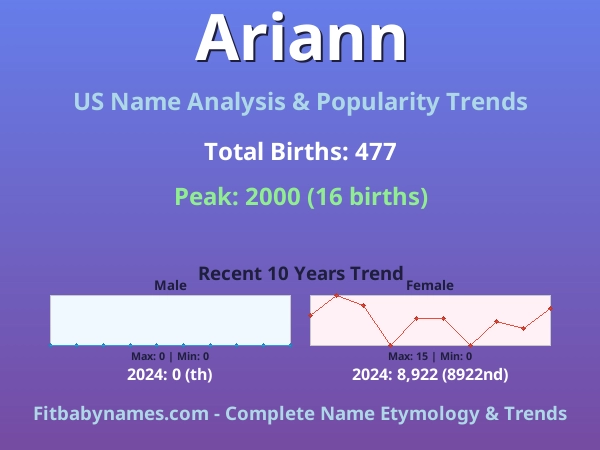 Ariann

US Name Analysis & Popularity Trends

Total Births: 477

Peak: 2000 (16 births)

Recent 10 Years Trend

Male

Max: 0 | Min: 0

2024: 0 (th)

Female

Max: 15 | Min: 0

2024: 8,922 (8922nd)

Fitbabynames.com - Complete Name Etymology & Trends